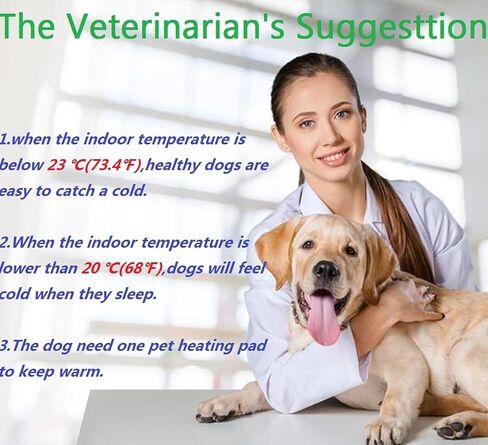 The Veterinarian's Suggesttion

1.when the indoor temperature is below 23 ℃(73.4℉),healthy dogs are easy to catch a cold.

2.When the indoor temperature is lower than 20 ℃(68℉),dogs will feel cold when they sleep.

3.The dog need one pet heating pad to keep warm.